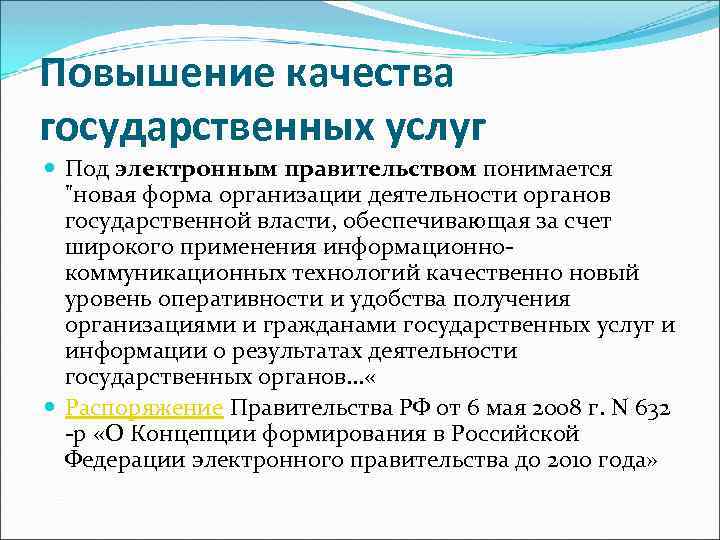 Повышение качества государственных услуг

Под электронным правительством понимается "новая форма организации деятельности органов государственной власти, обеспечивающая за счет широкого применения информационно-коммуникационных технологий качественно новый уровень оперативности и удобства получения организациями и гражданами государственных услуг и информации о результатах деятельности государственных органов...«

Распоряжение Правительства РФ от 6 мая 2008 г. N 632 -р «О Концепции формирования в Российской Федерации электронного правительства до 2010 года»